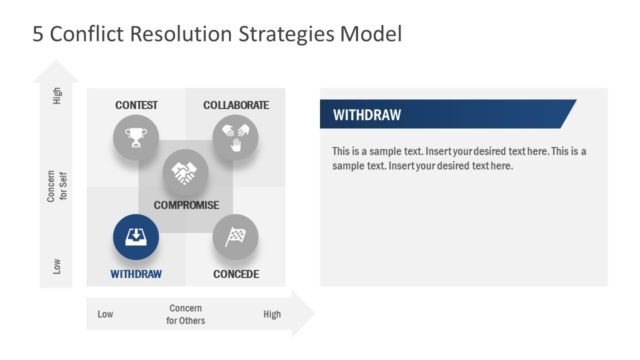 5 Conflict Resolution Strategies Model

High

Concern for Self

Low

CONTEST

COLLABORATE

COMPROMISE

WITHDRAW

CONCEDE

Low

Concern for Others

High

WITHDRAW

This is a sample text. Insert your desired text here. This is a sample text. Insert your desired text here.